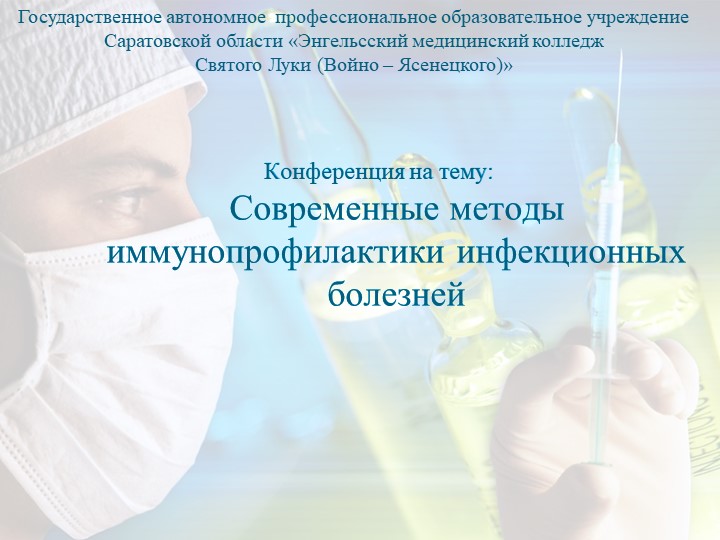 Государственное автономное профессиональное образовательное учреждение Саратовской области «Энгельсский медицинский колледж Святого Луки (Войно – Ясенецкого)»

Конференция на тему:
Современные методы иммунопрофилактики инфекционных болезней